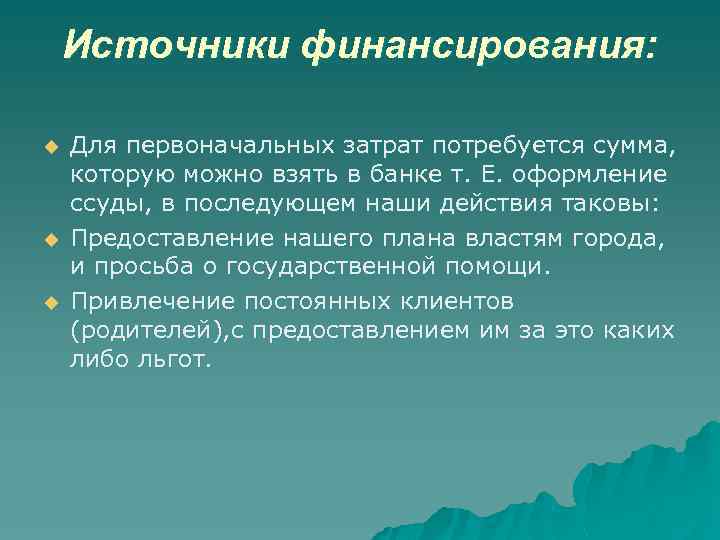 Источники финансирования:

Для первоначальных затрат потребуется сумма, которую можно взять в банке т. Е. оформление ссуды, в последующем наши действия таковы:

Предоставление нашего плана властям города, и просьба о государственной помощи.

Привлечение постоянных клиентов (родителей),с предоставлением им за это каких либо льгот.